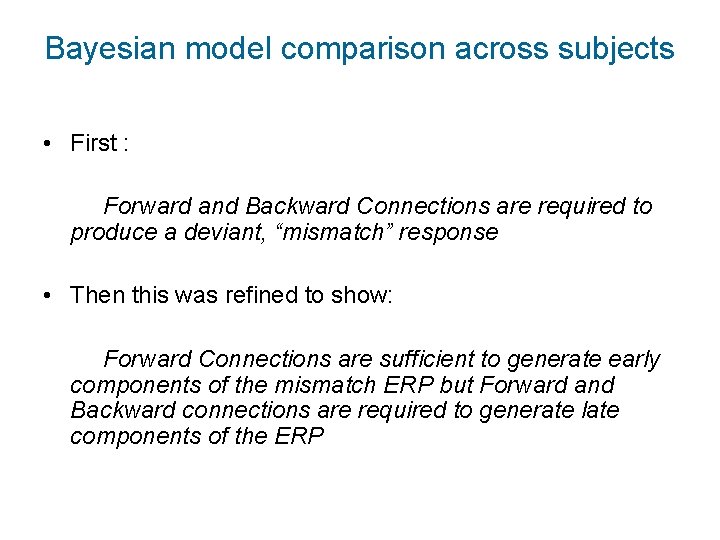 Bayesian model comparison across subjects

• First :

Forward and Backward Connections are required to produce a deviant, “mismatch” response

• Then this was refined to show:

Forward Connections are sufficient to generate early components of the mismatch ERP but Forward and Backward connections are required to generate late components of the ERP